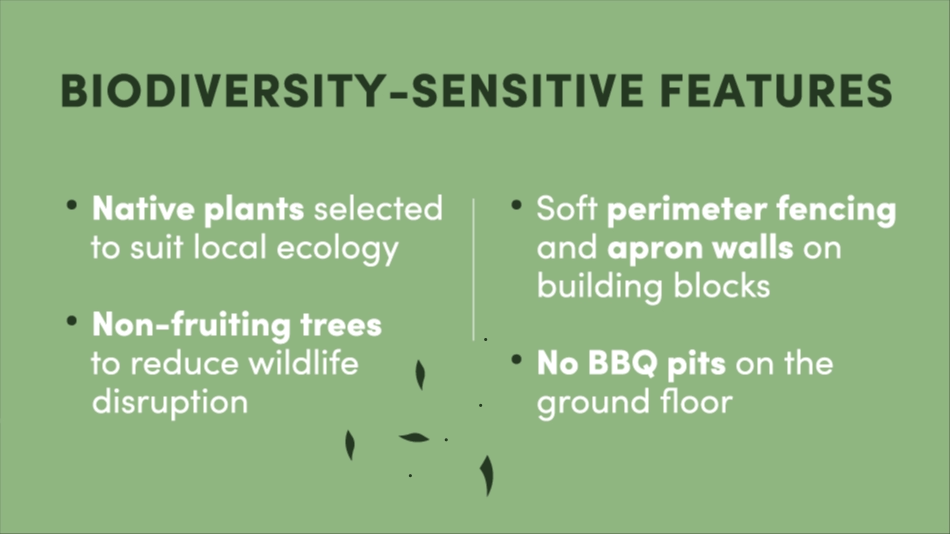 BIODIVERSITY-SENSITIVE FEATURES

• Native plants selected to suit local ecology

• Non-fruiting trees to reduce wildlife disruption

• Soft perimeter fencing and apron walls on building blocks

• No BBQ pits on the ground floor